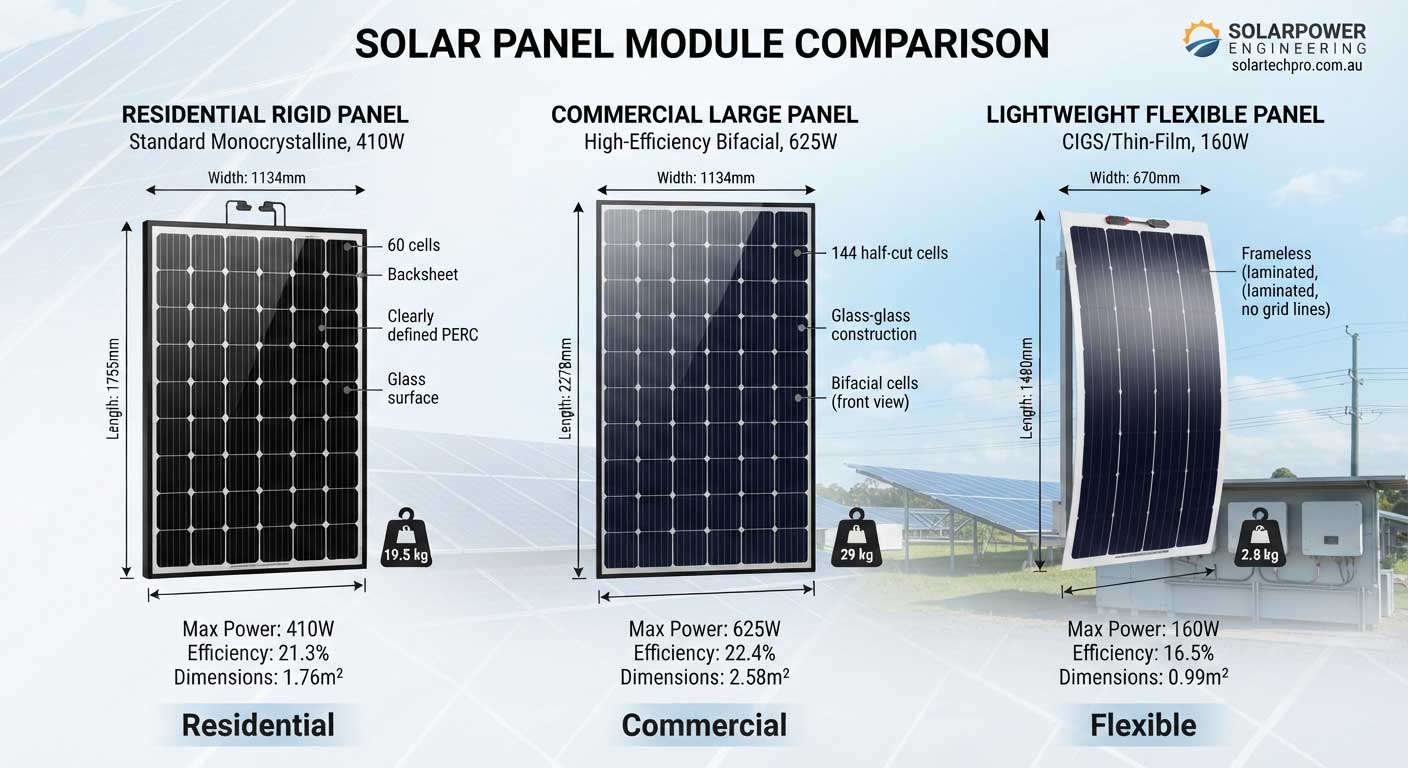 SOLAR PANEL MODULE COMPARISON

SOLARPOWER ENGINEERING
solartechpro.com.au

RESIDENTIAL RIGID PANEL
Standard Monocrystalline, 410W

Width: 1134mm

Length: 1755mm

60 cells
Backsheet
Clearly defined PERC
Glass surface

19.5 kg

Max Power: 410W
Efficiency: 21.3%
Dimensions: 1.76m²

Residential

COMMERCIAL LARGE PANEL
High-Efficiency Bifacial, 625W

Width: 1134mm

Length: 2278mm

144 half-cut cells
Glass-glass construction
Bifacial cells (front view)

29 kg

Max Power: 625W
Efficiency: 22.4%
Dimensions: 2.58m²

Commercial

LIGHTWEIGHT FLEXIBLE PANEL
CIGS/Thin-Film, 160W

Width: 670mm

Length: 1480mm

Frameless (laminated, (laminated, no grid lines)

2.8 kg

Max Power: 160W
Efficiency: 16.5%
Dimensions: 0.99m²

Flexible